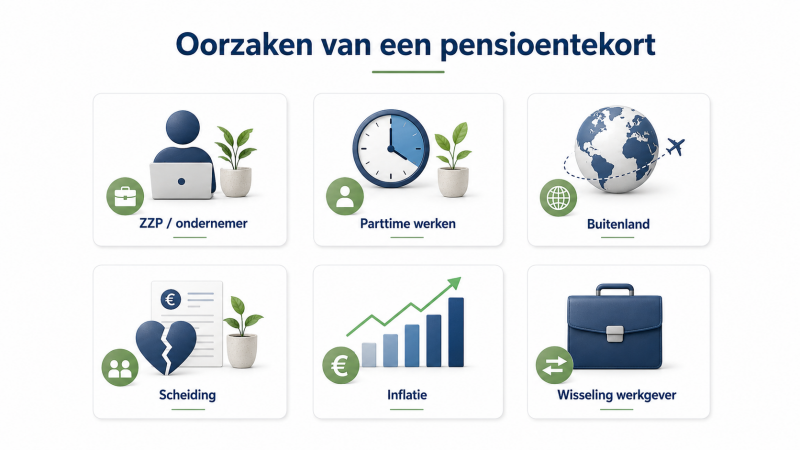 Oorzaken van een pensioentekort

ZZP / ondernemer

Parttime werken

Buitenland

€

Scheiding

€

Inflatie

Wisseling werkgever